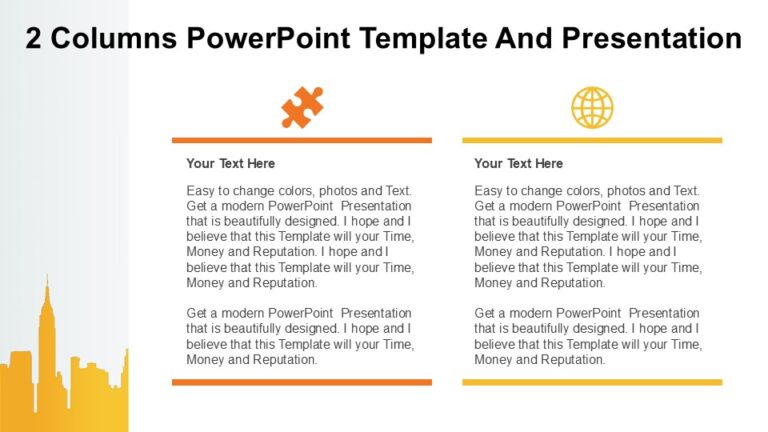 2 Columns PowerPoint Template And Presentation

Your Text Here

Easy to change colors, photos and Text. Get a modern PowerPoint Presentation that is beautifully designed. I hope and I believe that this Template will your Time, Money and Reputation. I hope and I believe that this Template will your Time, Money and Reputation.

Get a modern PowerPoint Presentation that is beautifully designed. I hope and I believe that this Template will your Time, Money and Reputation.

Your Text Here

Easy to change colors, photos and Text. Get a modern PowerPoint Presentation that is beautifully designed. I hope and I believe that this Template will your Time, Money and Reputation. I hope and I believe that this Template will your Time, Money and Reputation.

Get a modern PowerPoint Presentation that is beautifully designed. I hope and I believe that this Template will your Time, Money and Reputation.